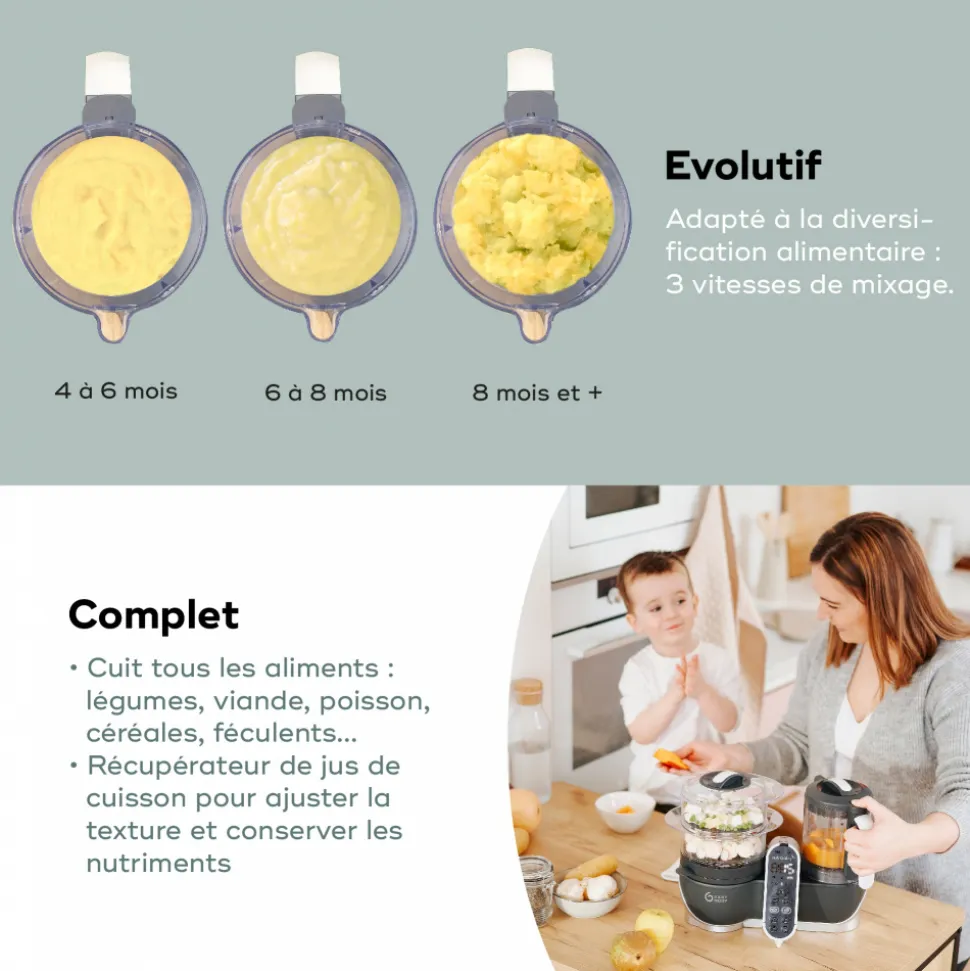 4 à 6 mois

6 à 8 mois

8 mois et +

Evolutif

Adapté à la diversification alimentaire : 3 vitesses de mixage.

Complet

• Cuit tous les aliments : légumes, viande, poisson, céréales, féculents...
• Récupérateur de jus de cuisson pour ajuster la texture et conserver les nutriments